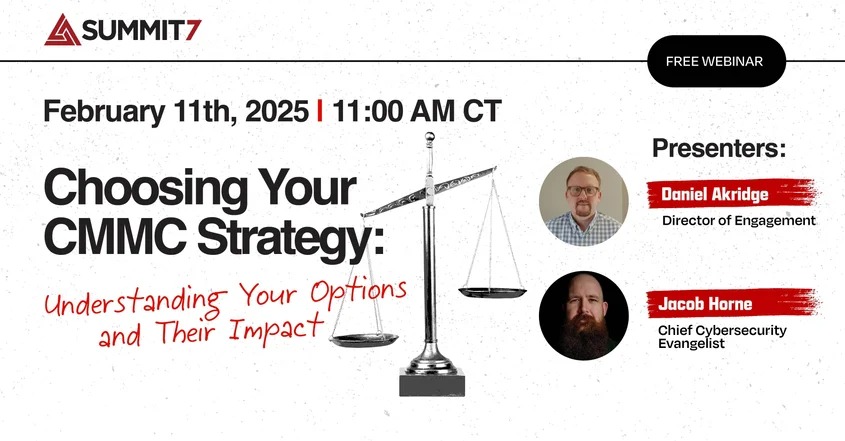 SUMMIT7

FREE WEBINAR

February 11th, 2025 | 11:00 AM CT

Choosing Your CMMC Strategy:

Understanding Your Options and Their Impact

Presenters:

Daniel Akridge
Director of Engagement

Jacob Horne
Chief Cybersecurity Evangelist